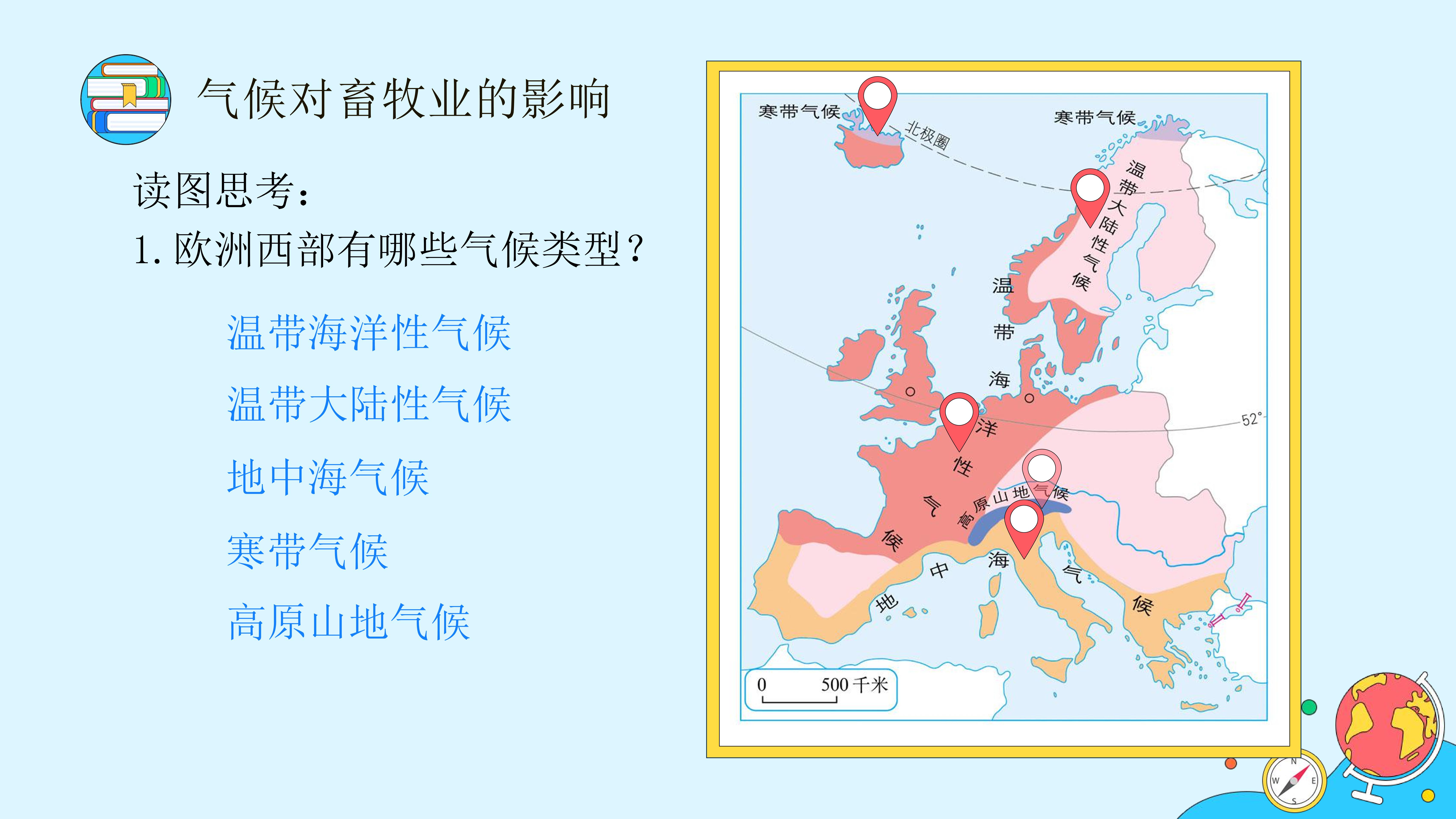 气候对畜牧业的影响

读图思考：

1. 欧洲西部有哪些气候类型？

温带海洋性气候

温带大陆性气候

地中海气候

寒带气候

高原山地气候

寒带气候

北极圈

寒带气候

温带大陆性气候

温带海洋性气候

52°

高原山地气候

地中海气候

0 500 千米

N W E S